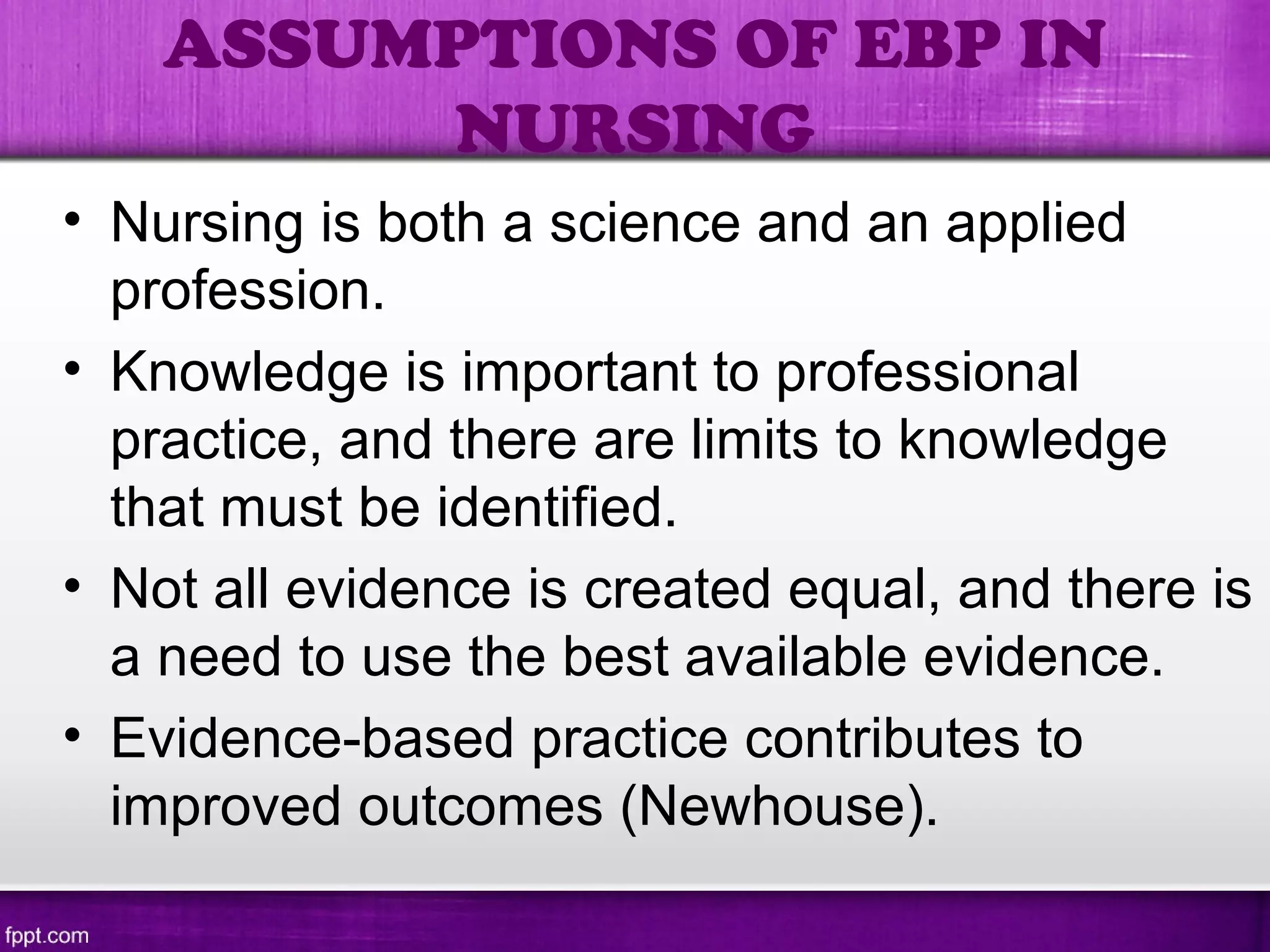 ASSUMPTIONS OF EBP IN NURSING

• Nursing is both a science and an applied profession.
• Knowledge is important to professional practice, and there are limits to knowledge that must be identified.
• Not all evidence is created equal, and there is a need to use the best available evidence.
• Evidence-based practice contributes to improved outcomes (Newhouse).

fppt.com